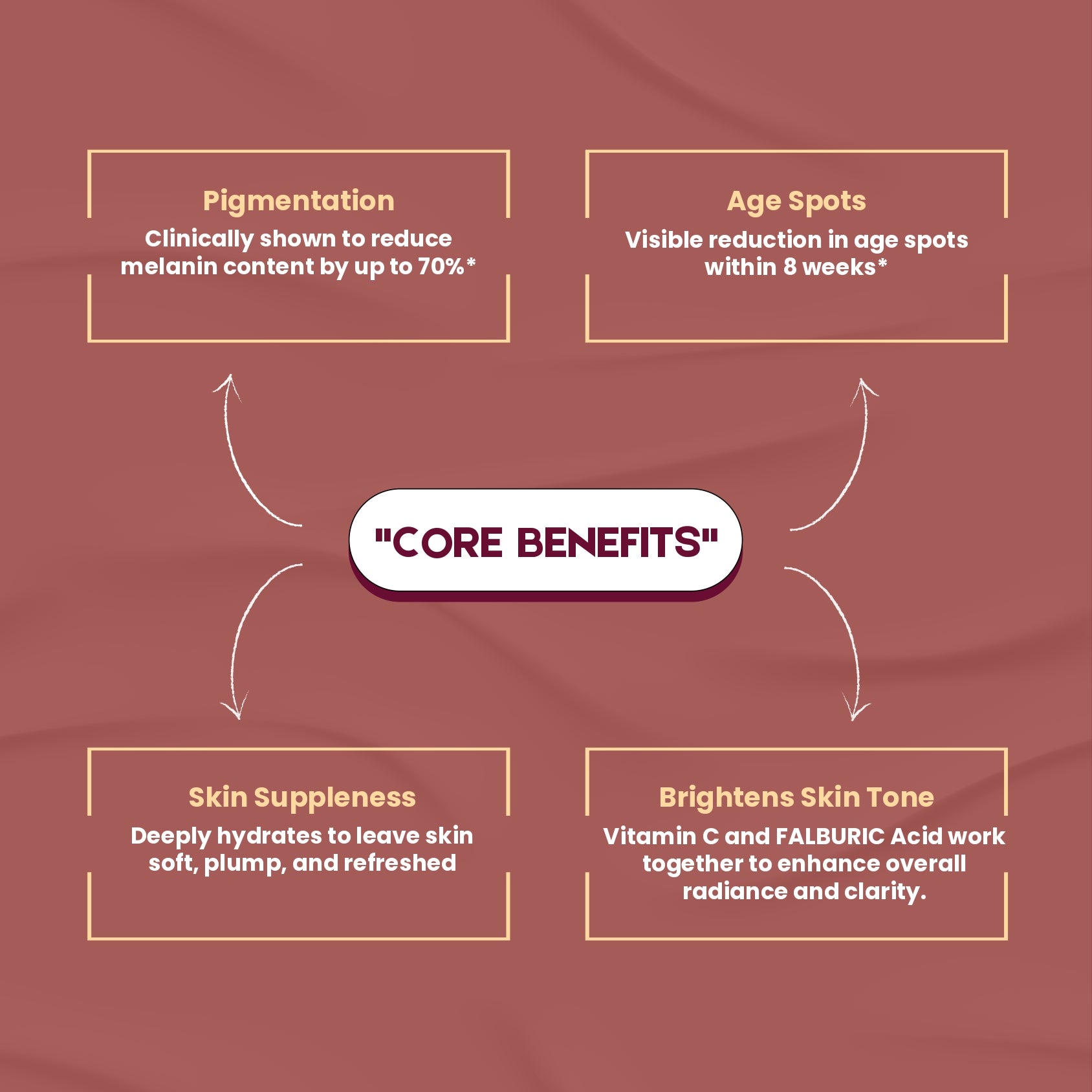 Pigmentation
Clinically shown to reduce melanin content by up to 70%*

Age Spots
Visible reduction in age spots within 8 weeks*

"CORE BENEFITS"

Skin Suppleness
Deeply hydrates to leave skin soft, plump, and refreshed

Brightens Skin Tone
Vitamin C and FALBURIC Acid work together to enhance overall radiance and clarity.